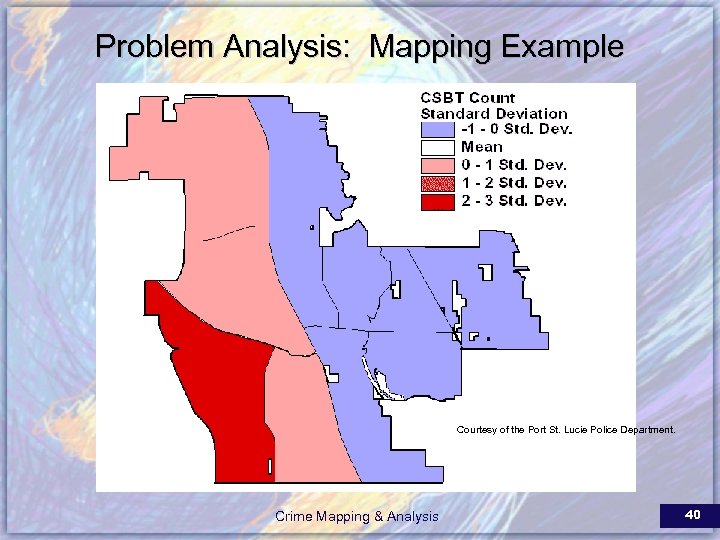 Problem Analysis: Mapping Example

CSBT Count
Standard Deviation
-1 - 0 Std. Dev.
Mean
0 - 1 Std. Dev.
1 - 2 Std. Dev.
2 - 3 Std. Dev.

Courtesy of the Port St. Lucie Police Department.

Crime Mapping & Analysis

40